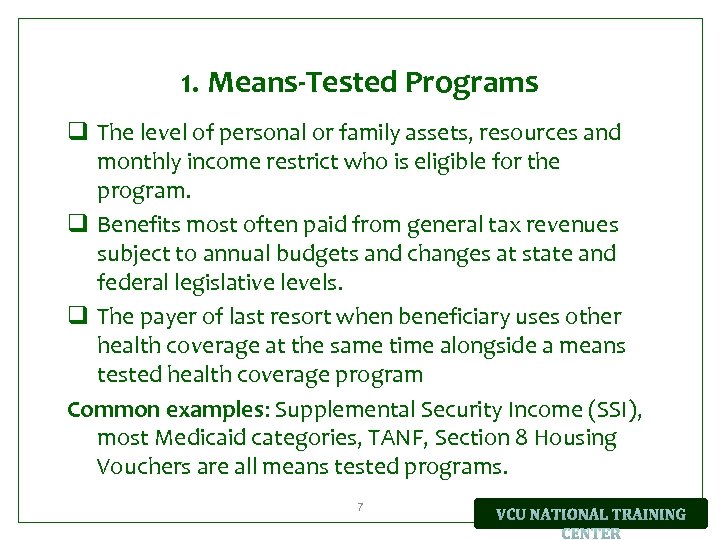 1. Means-Tested Programs

❑ The level of personal or family assets, resources and monthly income restrict who is eligible for the program.

❑ Benefits most often paid from general tax revenues subject to annual budgets and changes at state and federal legislative levels.

❑ The payer of last resort when beneficiary uses other health coverage at the same time alongside a means tested health coverage program

Common examples: Supplemental Security Income (SSI), most Medicaid categories, TANF, Section 8 Housing Vouchers are all means tested programs.

7

VCU NATIONAL TRAINING CENTER